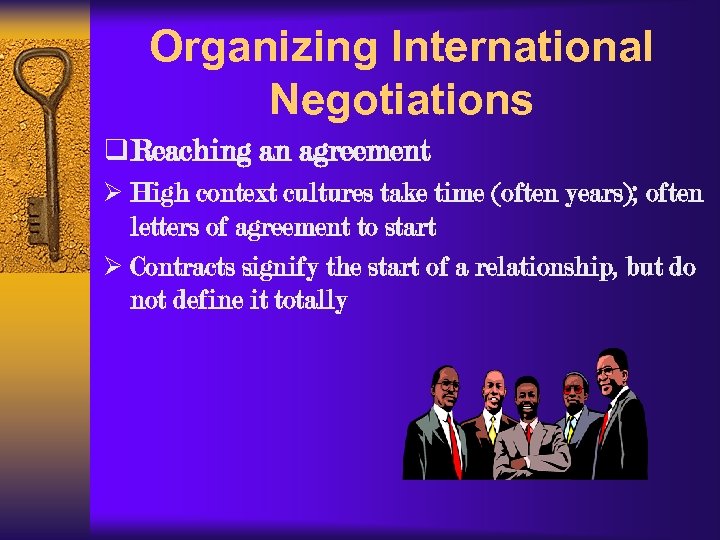 Organizing International Negotiations

❑ Reaching an agreement

➢ High context cultures take time (often years); often letters of agreement to start

➢ Contracts signify the start of a relationship, but do not define it totally